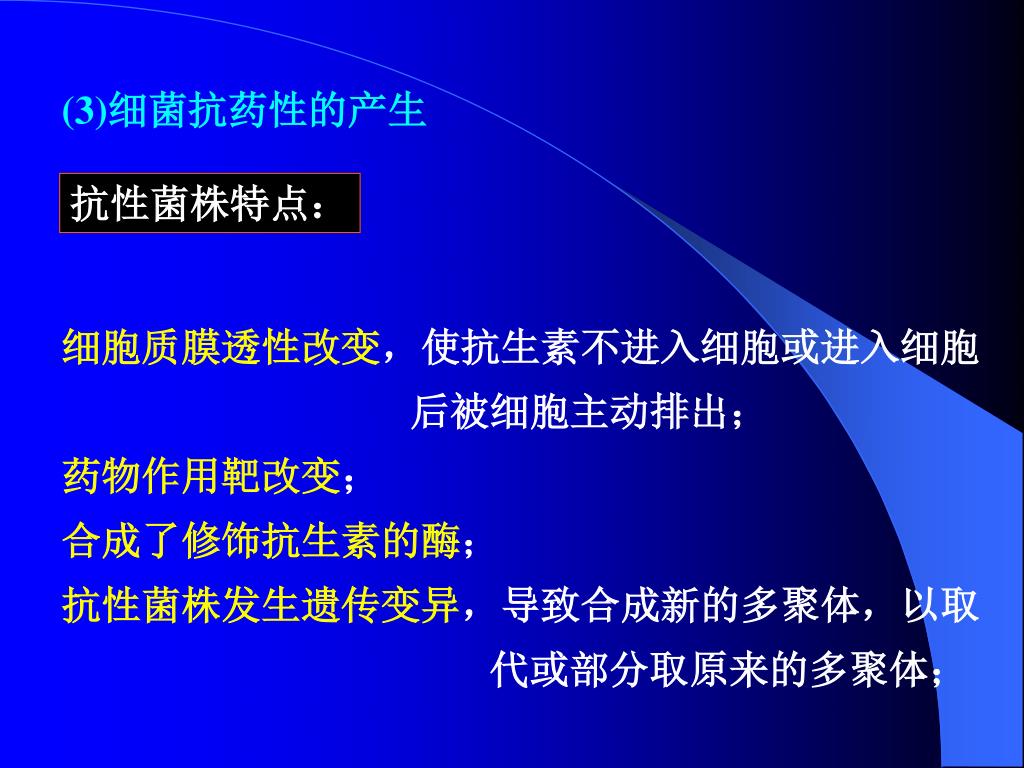 (3)细菌抗药性的产生

抗性菌株特点：

细胞质膜透性改变，使抗生素不进入细胞或进入细胞后被细胞主动排出；

药物作用靶改变；

合成了修饰抗生素的酶；

抗性菌株发生遗传变异，导致合成新的多聚体，以取代或部分取原来的多聚体；